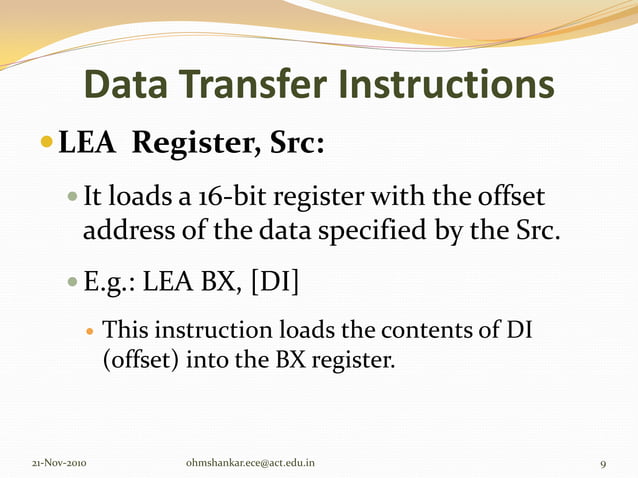 Data Transfer Instructions

LEA Register, Src:

It loads a 16-bit register with the offset address of the data specified by the Src.

E.g.: LEA BX, [DI]

This instruction loads the contents of DI (offset) into the BX register.

21-Nov-2010 ohmshankar.ece@act.edu.in 9